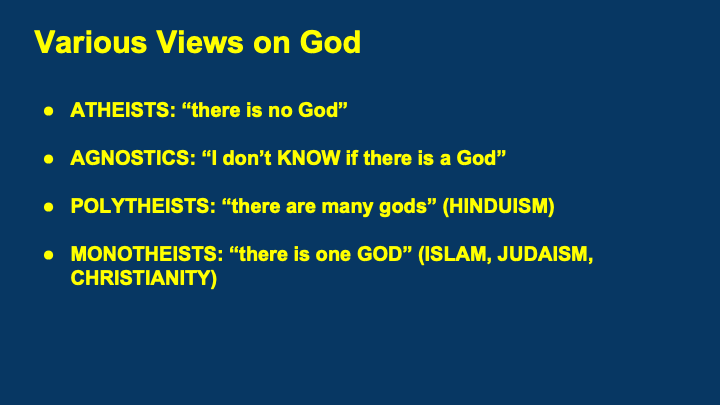 Various Views on God

● ATHEISTS: “there is no God”

● AGNOSTICS: “I don’t KNOW if there is a God”

● POLYTHEISTS: “there are many gods” (HINDUISM)

● MONOTHEISTS: “there is one GOD” (ISLAM, JUDAISM, CHRISTIANITY)